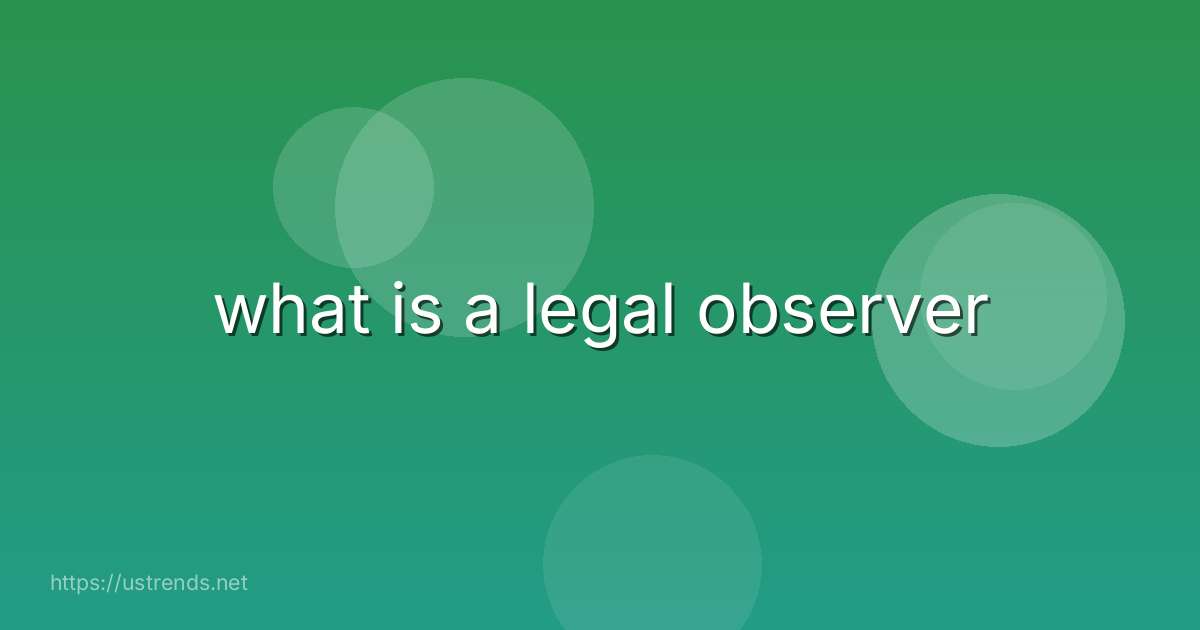 what is a legal observer

https://ustrends.net